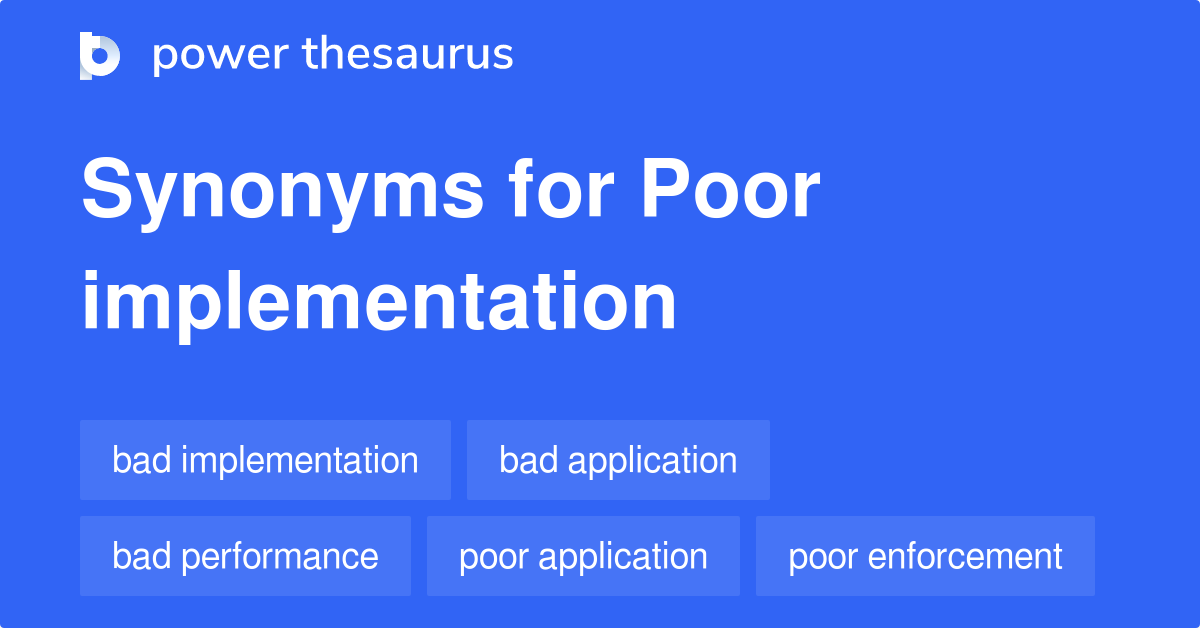 power thesaurus

Synonyms for Poor implementation

bad implementation
bad application
bad performance
poor application
poor enforcement